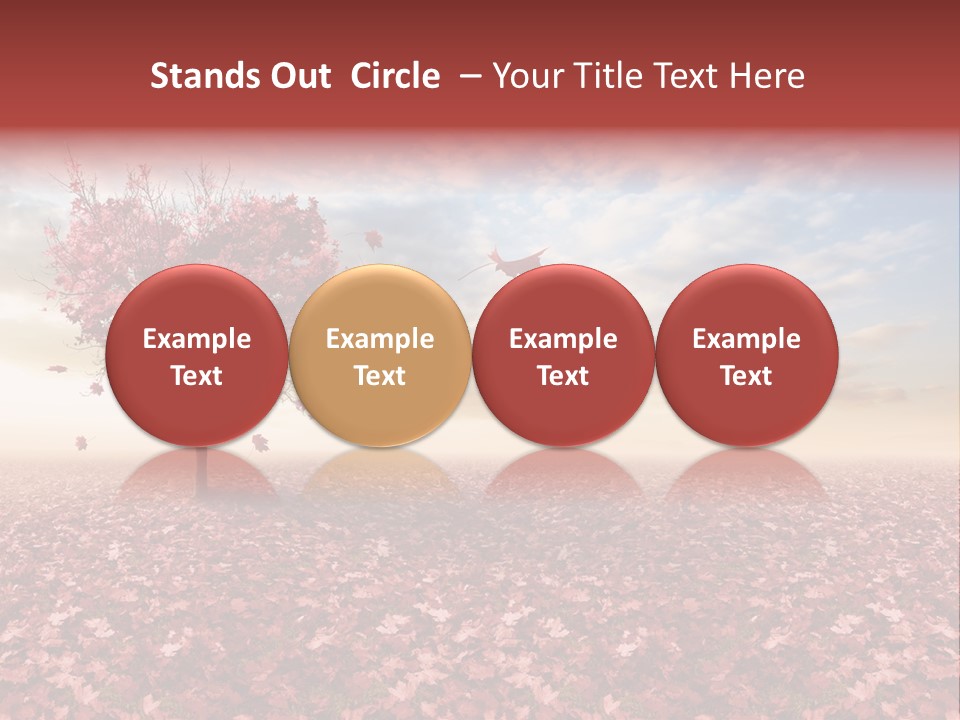 Stands Out Circle – Your Title Text Here

Example Text

Example Text

Example Text

Example Text